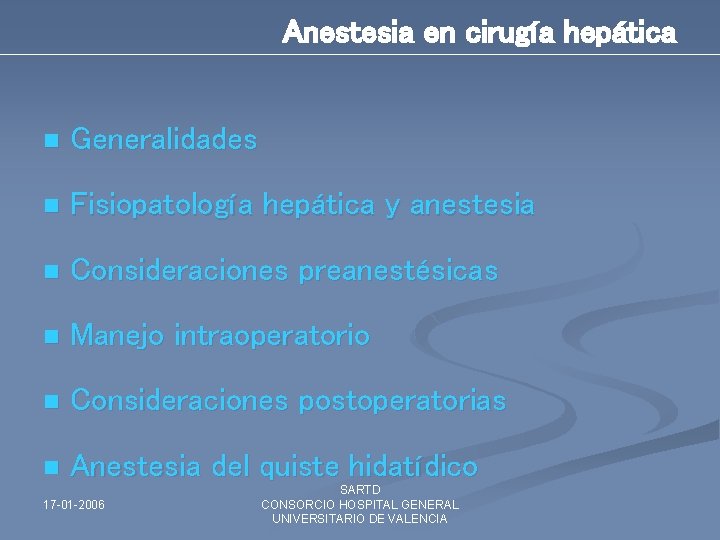 Anestesia en cirugía hepática

- Generalidades
- Fisiopatología hepática y anestesia
- Consideraciones preanestésicas
- Manejo intraoperatorio
- Consideraciones postoperatorias
- Anestesia del quiste hidatídico

17-01-2006

SARTD
CONSORCIO HOSPITAL GENERAL
UNIVERSITARIO DE VALENCIA